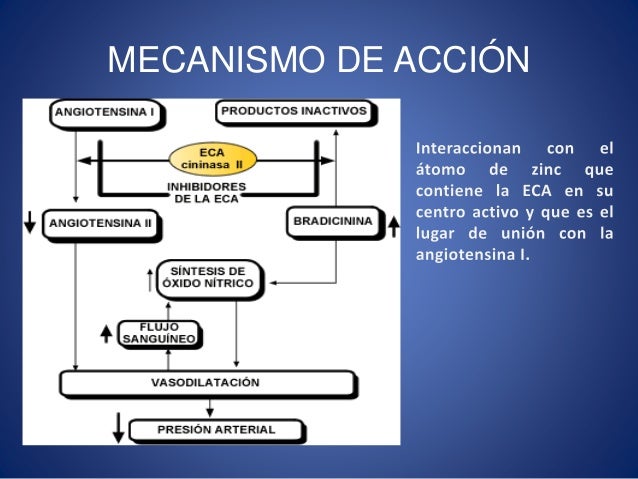 MECANISMO DE ACCIÓN

ANGIOTENSINA I

PRODUCTOS INACTIVOS

ECA
cininasa II

INHIBIDORES
DE LA ECA

ANGIOTENSINA II

BRADICININA

SÍNTESIS DE
ÓXIDO NÍTRICO

FLUJO
SANGUÍNEO

VASODILATACIÓN

PRESIÓN ARTERIAL

Interaccionan con el átomo de zinc que contiene la ECA en su centro activo y que es el lugar de unión con la angiotensina I.